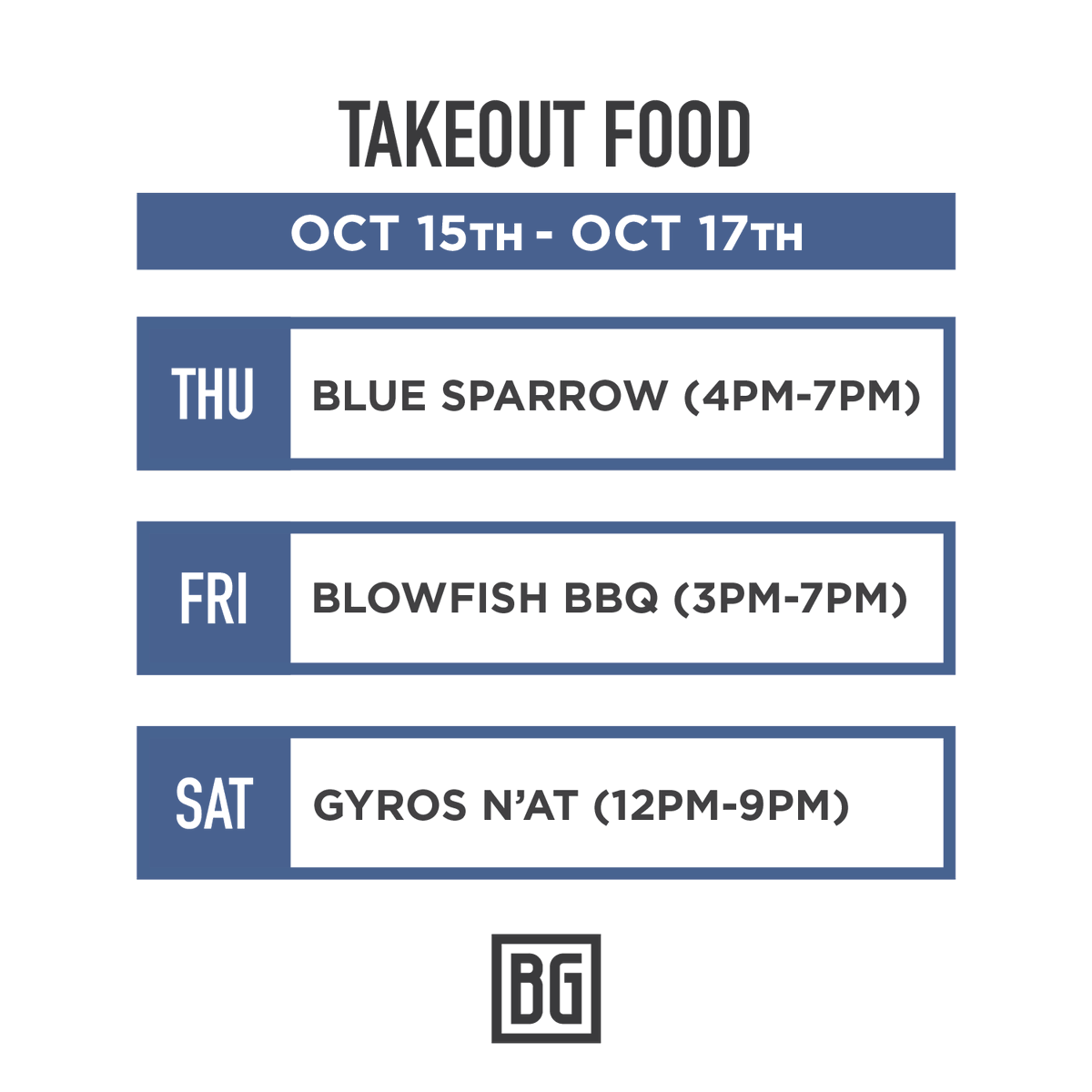 TAKEOUT FOOD

OCT 15TH - OCT 17TH

THU BLUE SPARROW (4PM-7PM)

FRI BLOWFISH BBQ (3PM-7PM)

SAT GYROS N'AT (12PM-9PM)

BG